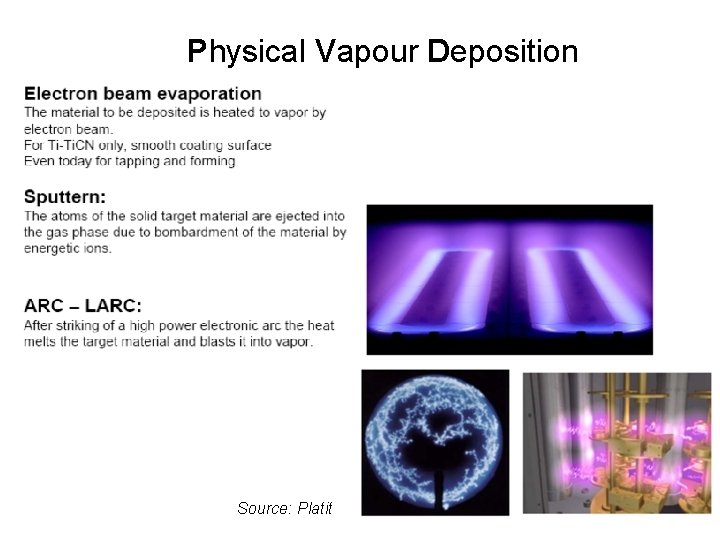 Physical Vapour Deposition

Electron beam evaporation
The material to be deposited is heated to vapor by electron beam.
For Ti-TiCN only, smooth coating surface
Even today for tapping and forming

Sputtern:
The atoms of the solid target material are ejected into the gas phase due to bombardment of the material by energetic ions.

ARC – LARC:
After striking of a high power electronic arc the heat melts the target material and blasts it into vapor.

Source: Platit